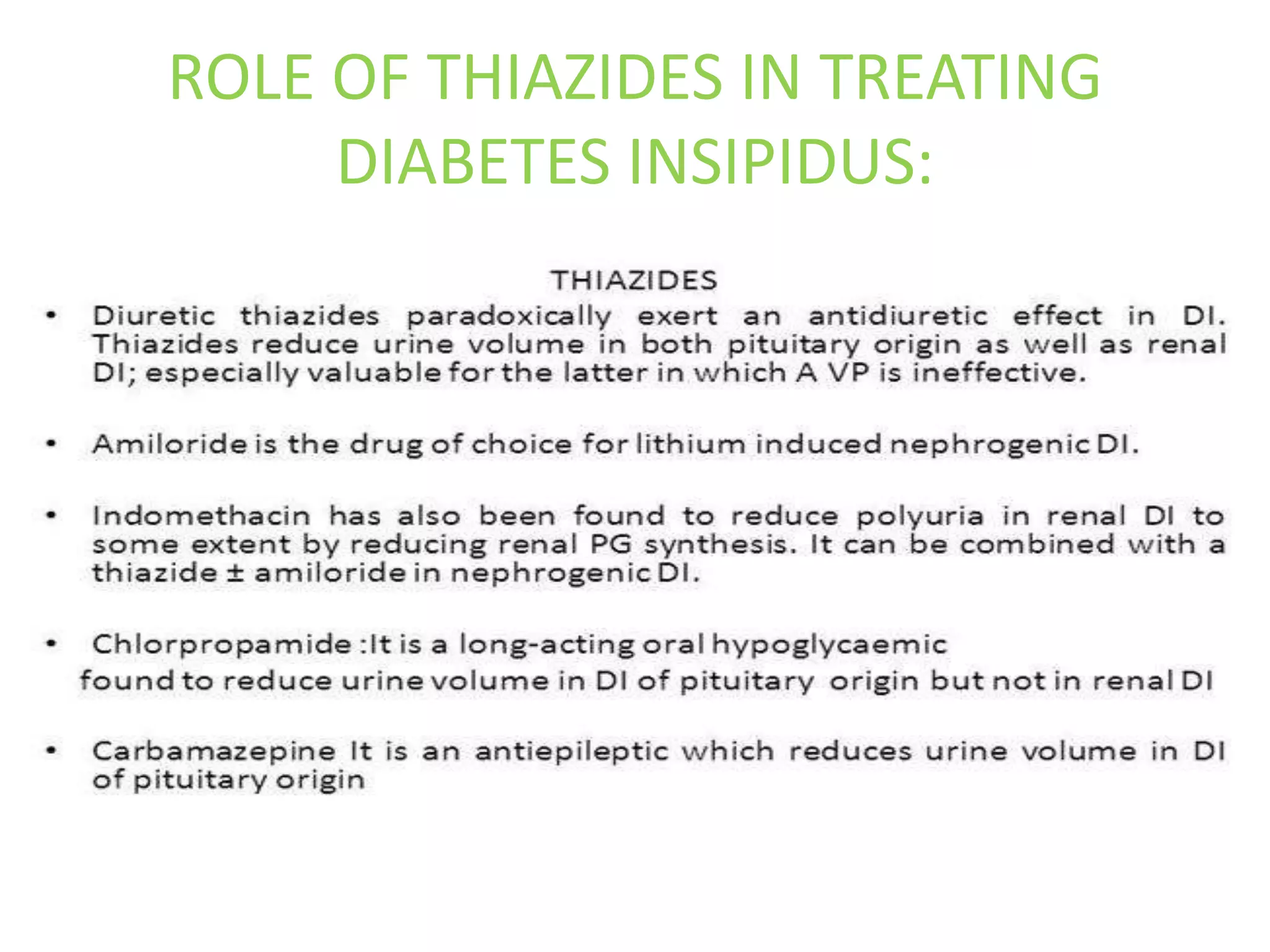 ROLE OF THIAZIDES IN TREATING DIABETES INSIPIDUS:

THIAZIDES

• Diuretic thiazides paradoxically exert an antidiuretic effect in DI. Thiazides reduce urine volume in both pituitary origin as well as renal DI; especially valuable for the latter in which A VP is ineffective.

• Amiloride is the drug of choice for lithium induced nephrogenic DI.

• Indomethacin has also been found to reduce polyuria in renal DI to some extent by reducing renal PG synthesis. It can be combined with a thiazide ± amiloride in nephrogenic DI.

• Chlorpropamide :It is a long-acting oral hypoglycaemic
found to reduce urine volume in DI of pituitary origin but not in renal DI

• Carbamazepine It is an antiepileptic which reduces urine volume in DI of pituitary origin